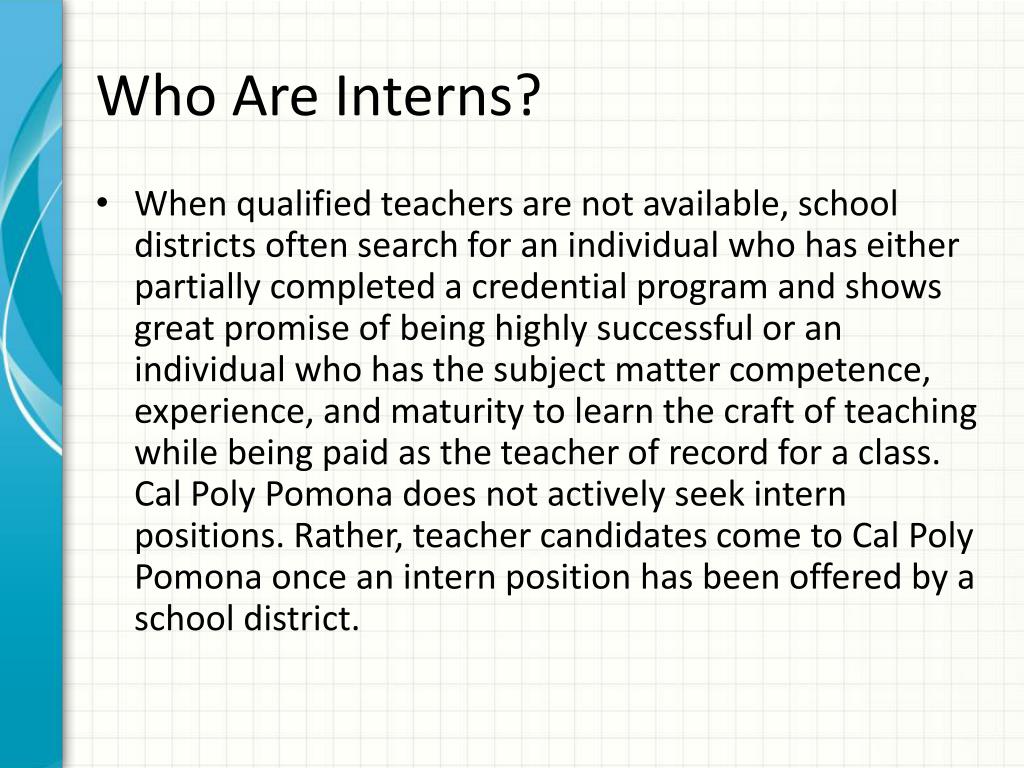 Who Are Interns?

• When qualified teachers are not available, school districts often search for an individual who has either partially completed a credential program and shows great promise of being highly successful or an individual who has the subject matter competence, experience, and maturity to learn the craft of teaching while being paid as the teacher of record for a class. Cal Poly Pomona does not actively seek intern positions. Rather, teacher candidates come to Cal Poly Pomona once an intern position has been offered by a school district.